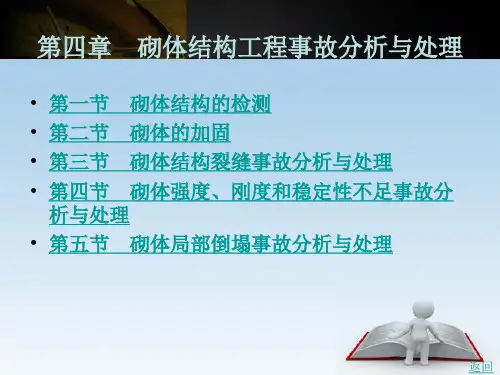 第四章　砌体结构工程事故分析与处理

• 第一节　砌体结构的检测
• 第二节　砌体的加固
• 第三节　砌体结构裂缝事故分析与处理
• 第四节　砌体强度、刚度和稳定性不足事故分析与处理
• 第五节　砌体局部倒塌事故分析与处理

返回